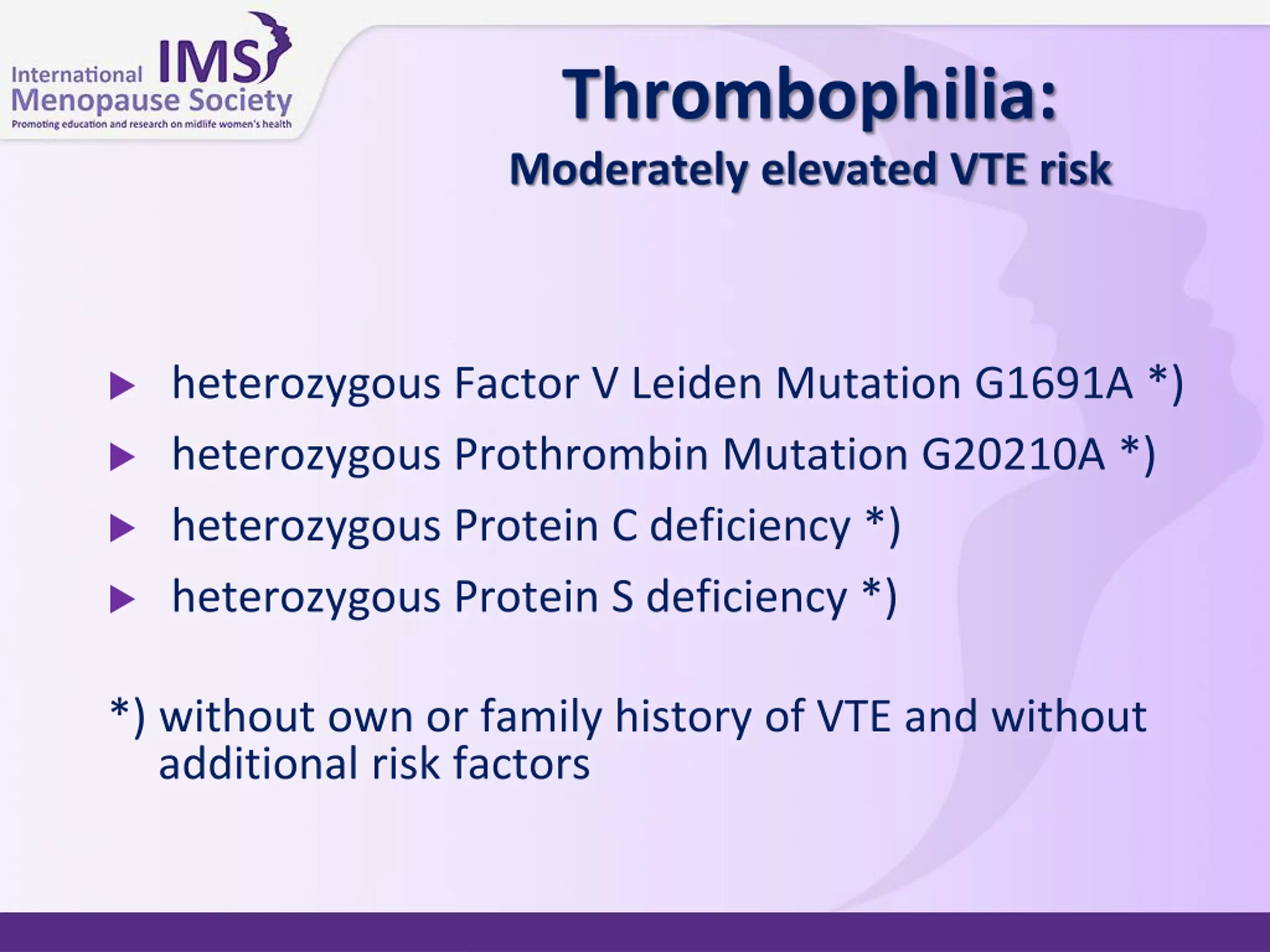 International IMS
Menopause Society
Promoting education and research on midlife women's health

Thrombophilia:
Moderately elevated VTE risk

▶ heterozygous Factor V Leiden Mutation G1691A *)
▶ heterozygous Prothrombin Mutation G20210A *)
▶ heterozygous Protein C deficiency *)
▶ heterozygous Protein S deficiency *)

*) without own or family history of VTE and without additional risk factors